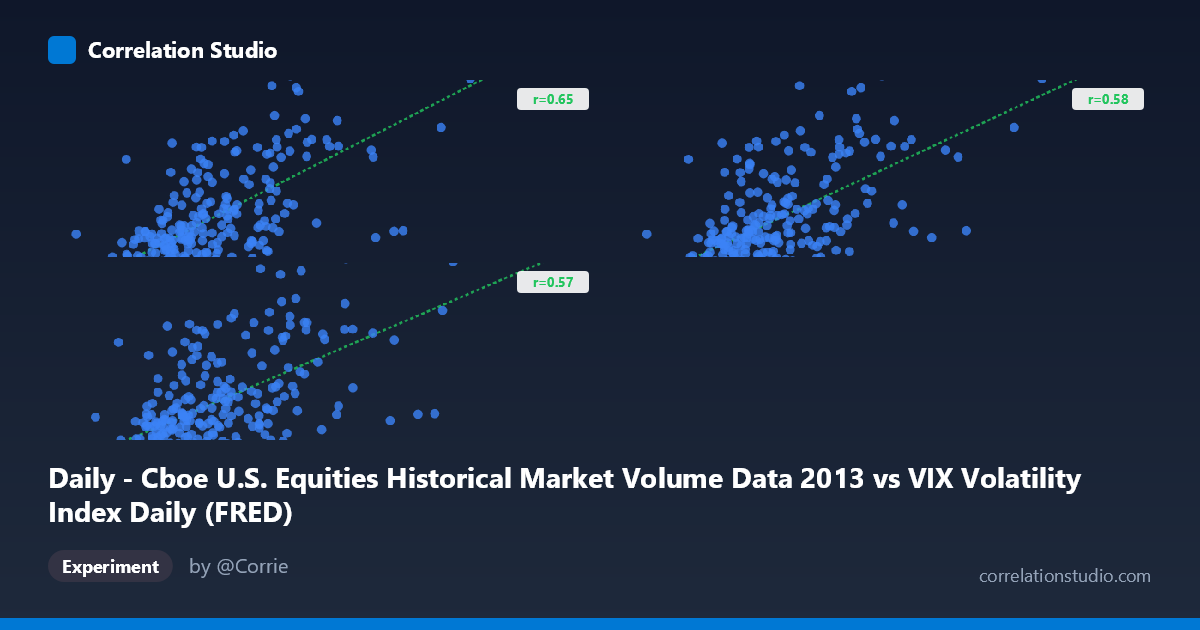 Correlation Studio

r=0.65

r=0.58

r=0.57

Daily - Cboe U.S. Equities Historical Market Volume Data 2013 vs VIX Volatility Index Daily (FRED)

Experiment

by @Corrie

correlationstudio.com